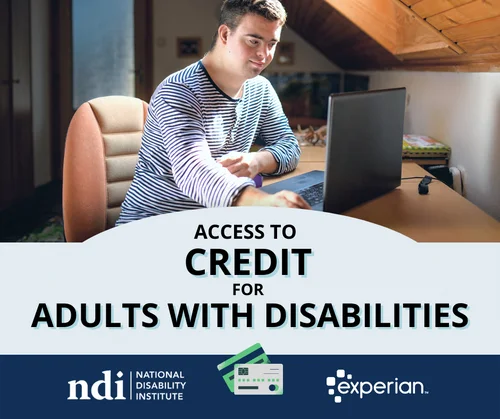 ACCESS TO
CREDIT
FOR
ADULTS WITH DISABILITIES

ndi NATIONAL DISABILITY INSTITUTE

experian™